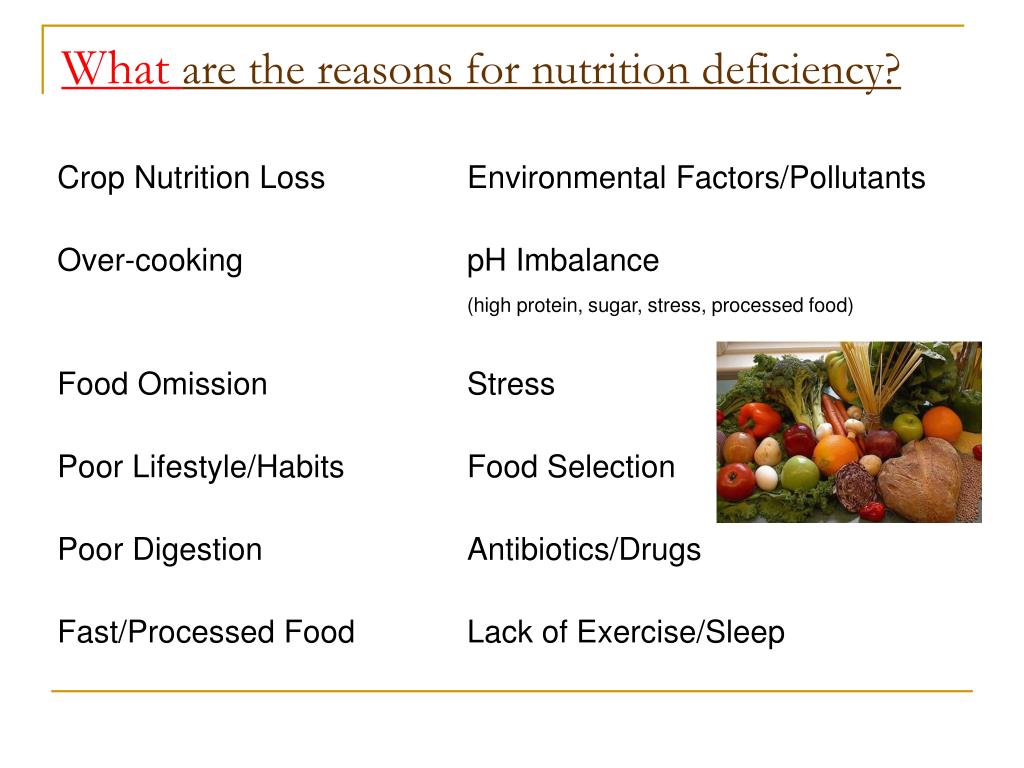 What are the reasons for nutrition deficiency?

Crop Nutrition Loss

Over-cooking

Food Omission

Poor Lifestyle/Habits

Poor Digestion

Fast/Processed Food

Environmental Factors/Pollutants

pH Imbalance
(high protein, sugar, stress, processed food)

Stress

Food Selection

Antibiotics/Drugs

Lack of Exercise/Sleep